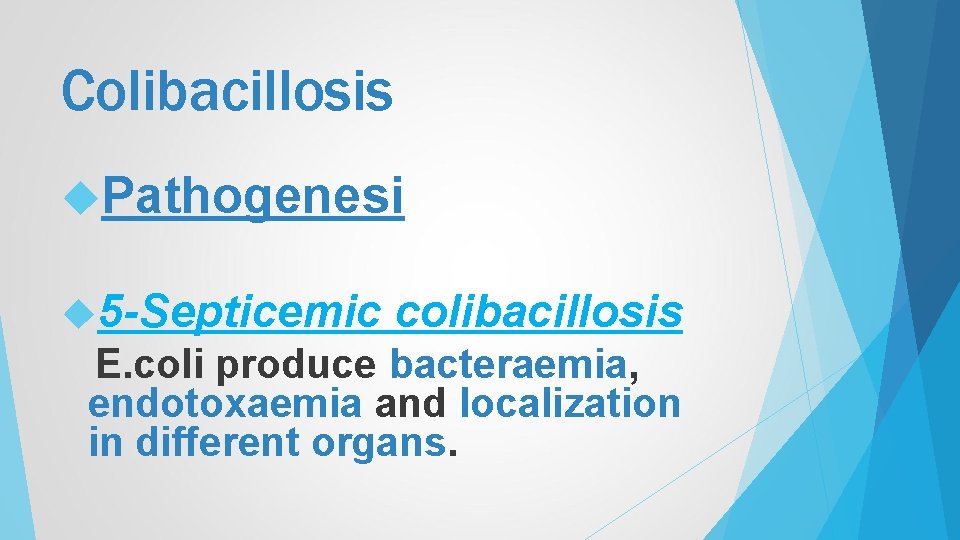 Colibacillosis

Pathogenesi

5-Septicemic colibacillosis

E.coli produce bacteraemia, endotoxaemia and localization in different organs.